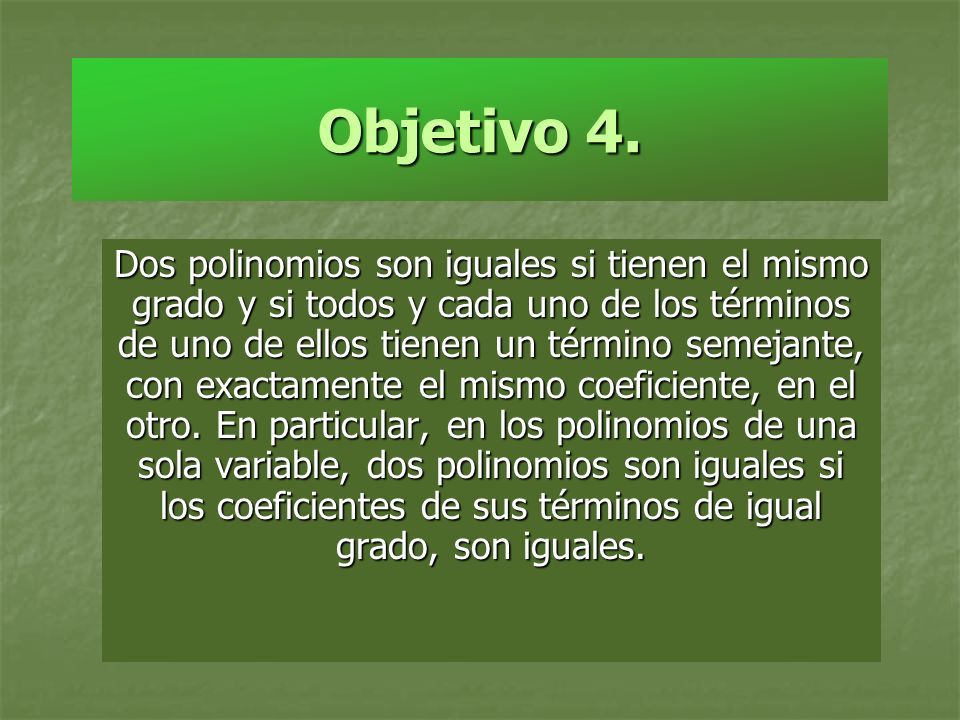 Objetivo 4.

Dos polinomios son iguales si tienen el mismo grado y si todos y cada uno de los términos de uno de ellos tienen un término semejante, con exactamente el mismo coeficiente, en el otro. En particular, en los polinomios de una sola variable, dos polinomios son iguales si los coeficientes de sus términos de igual grado, son iguales.